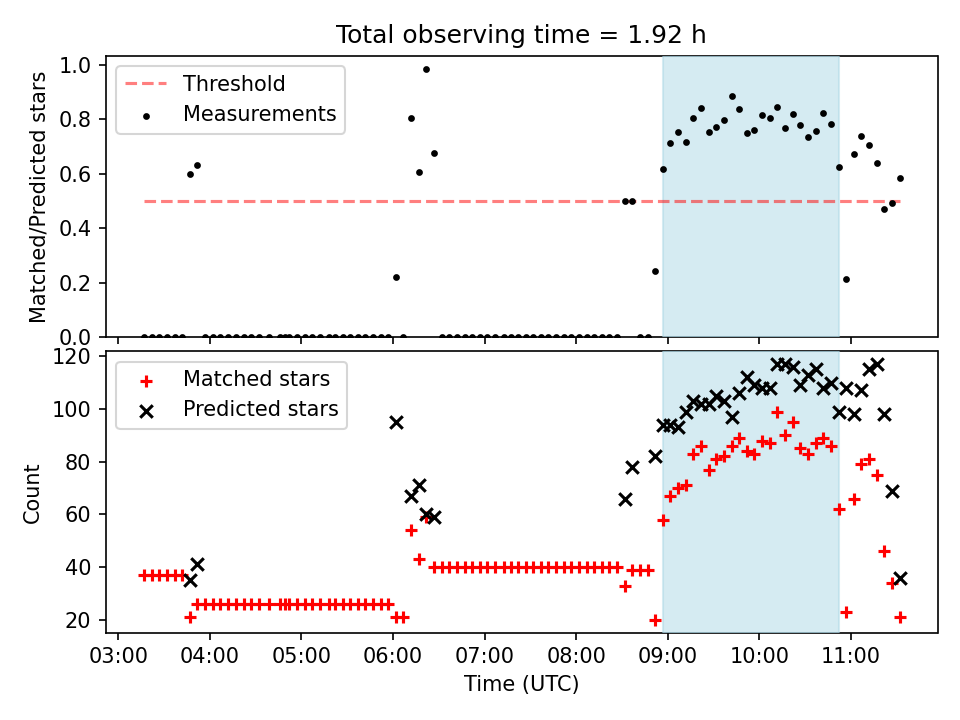 Total observing time = 1.92 h

Threshold
Measurements

Matched/Predicted stars

1.0
0.8
0.6
0.4
0.2
0.0

Matched stars
Predicted stars

Count

120
100
80
60
40
20

03:00 04:00 05:00 06:00 07:00 08:00 09:00 10:00 11:00

Time (UTC)